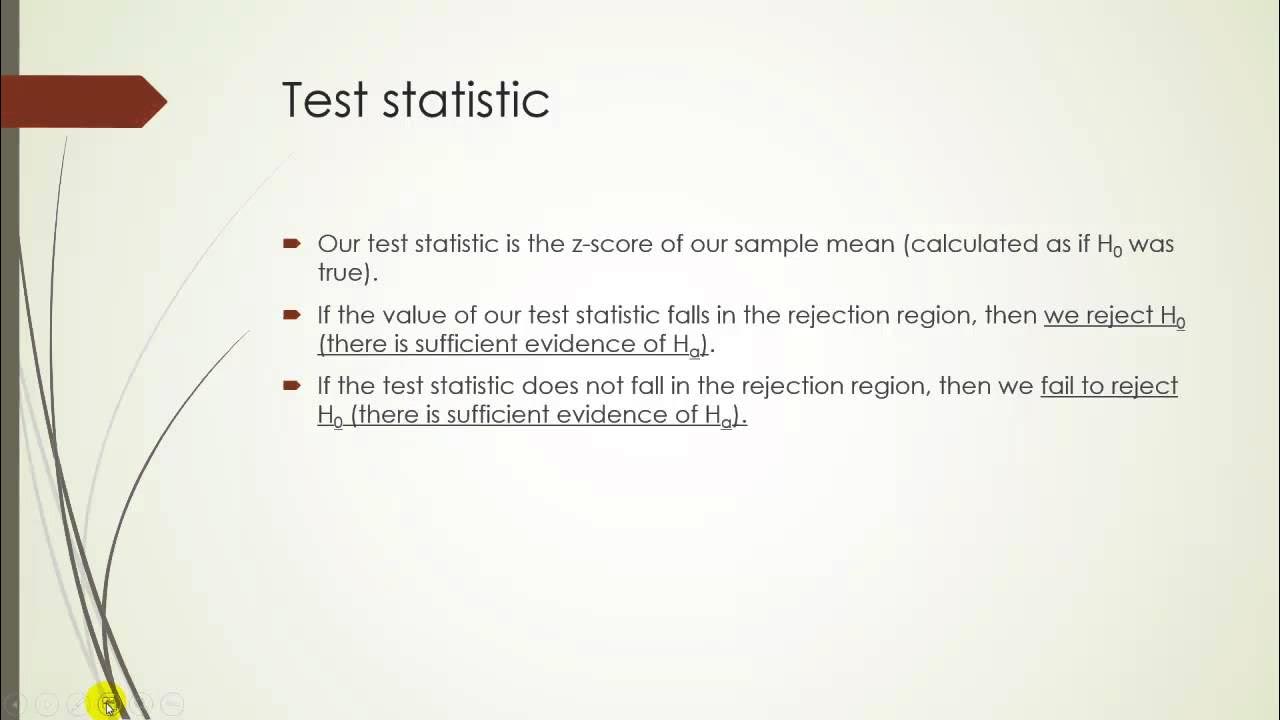 Test statistic

Our test statistic is the z-score of our sample mean (calculated as if $H_0$ was true).

If the value of our test statistic falls in the rejection region, then we reject $H_0$ (there is sufficient evidence of $H_a$).

If the test statistic does not fall in the rejection region, then we fail to reject $H_0$ (there is sufficient evidence of $H_a$).